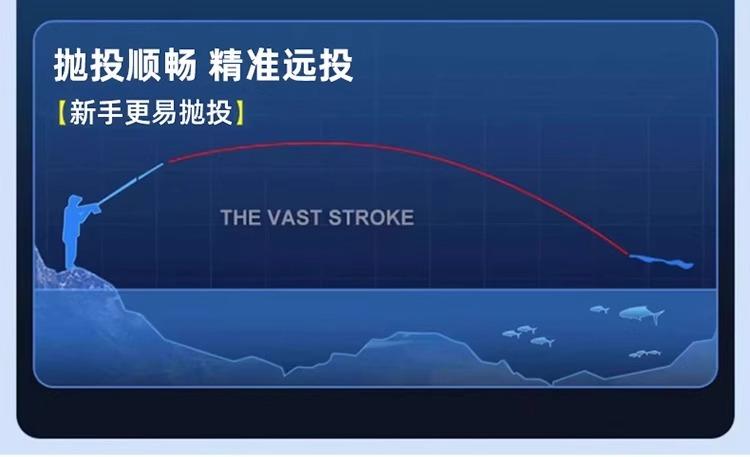 抛投顺畅 精准远投

【新手更易抛投】

THE VAST STROKE